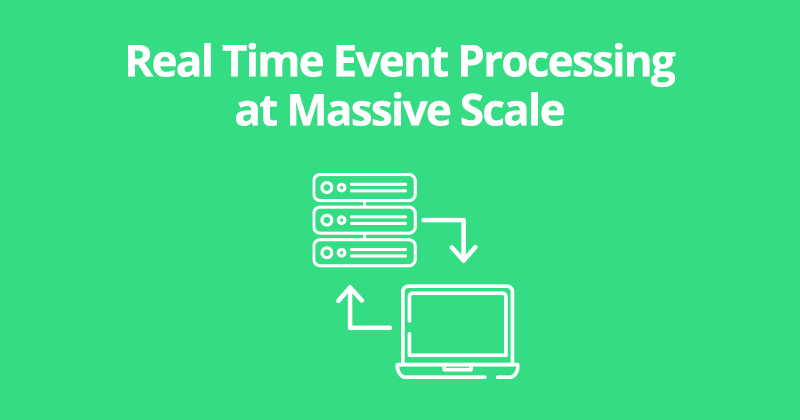 Real Time Event Processing at Massive Scale